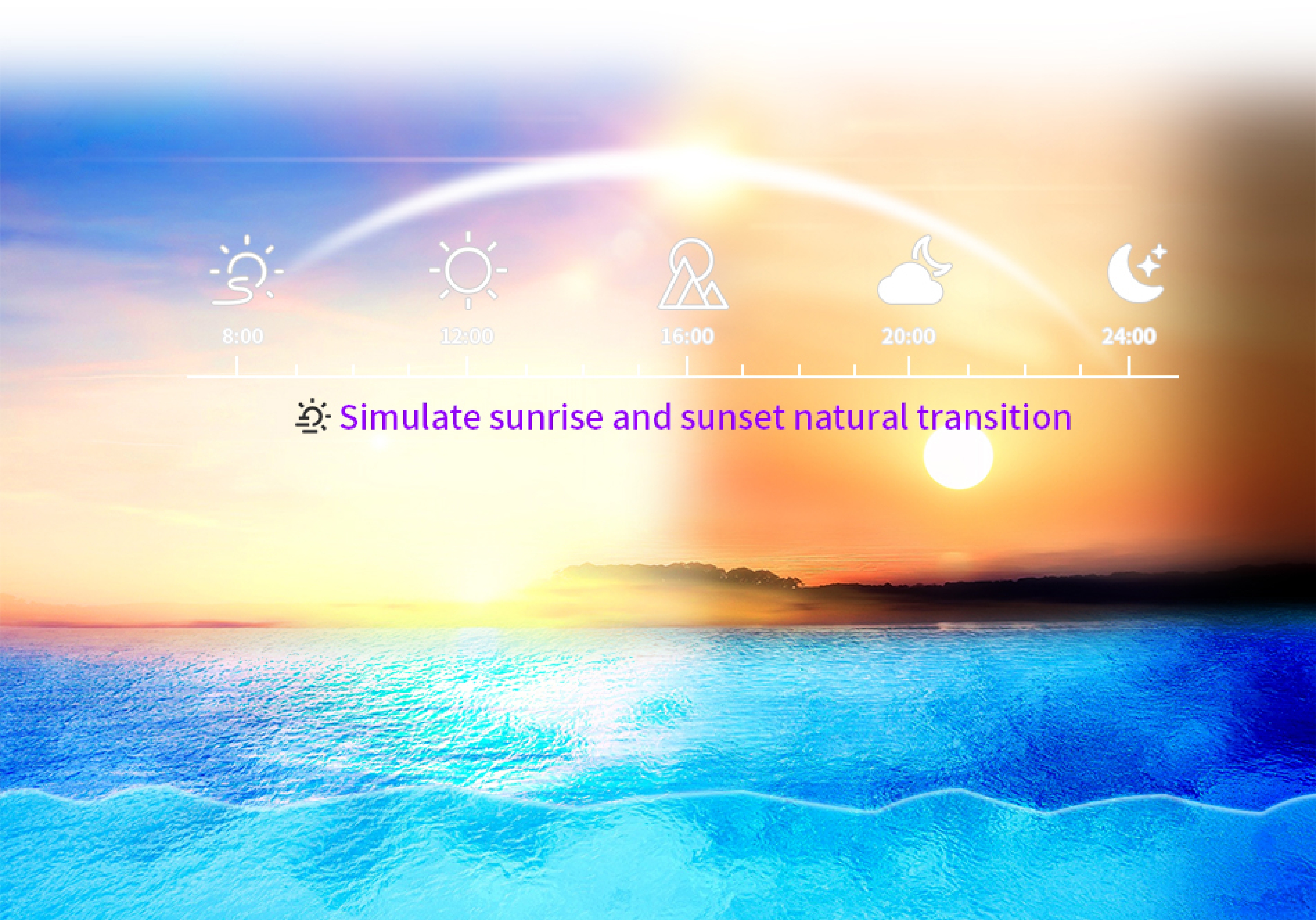 8:00
12:00
16:00
20:00
24:00

Simulate sunrise and sunset natural transition